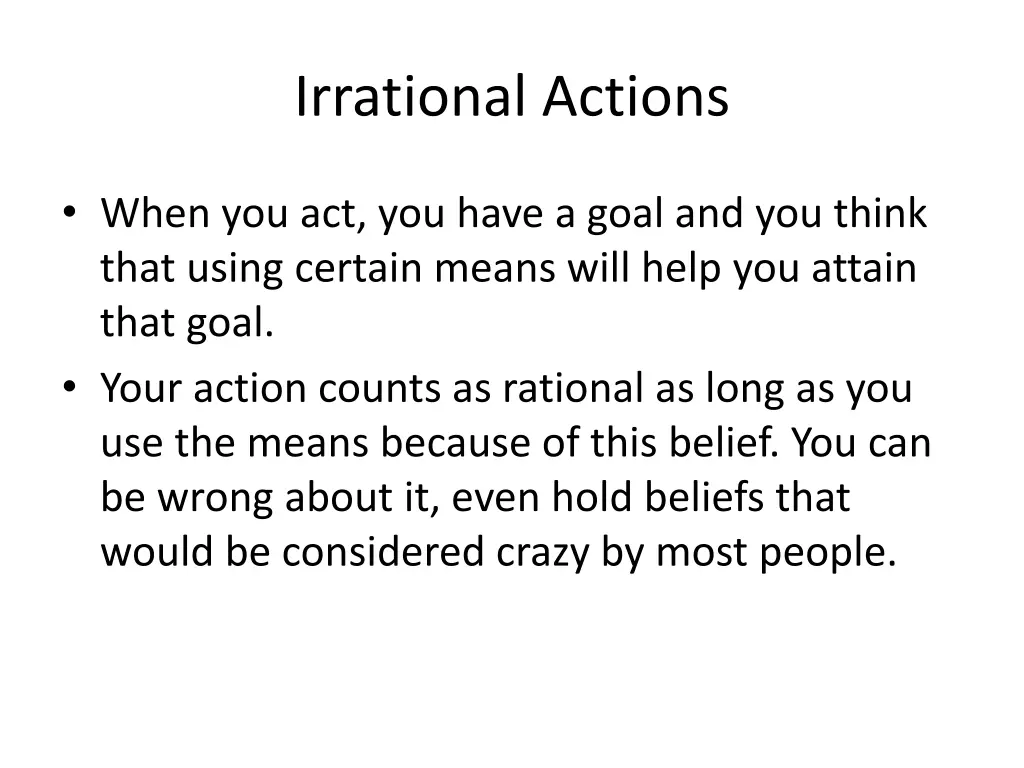 Irrational Actions

• When you act, you have a goal and you think that using certain means will help you attain that goal.

• Your action counts as rational as long as you use the means because of this belief. You can be wrong about it, even hold beliefs that would be considered crazy by most people.